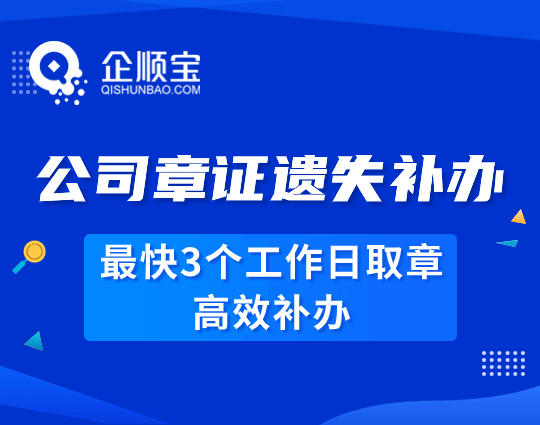 企顺宝
QISHUNBAO.COM

公司章证遗失补办

最快3个工作日取章
高效补办